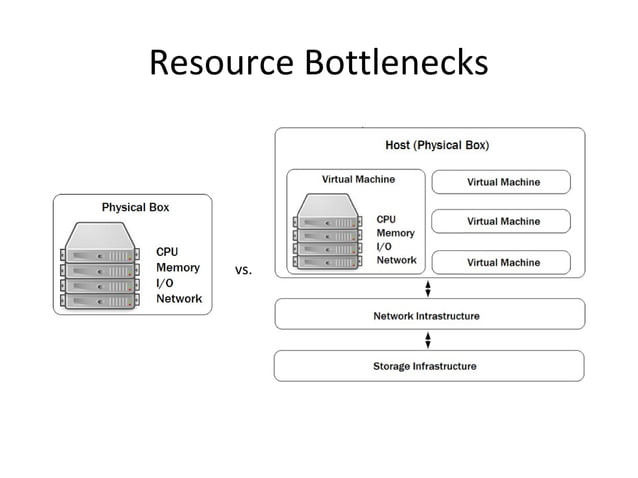 Resource Bottlenecks

Physical Box

CPU
Memory
I/O
Network

vs.

Host (Physical Box)

Virtual Machine

CPU
Memory
I/O
Network

Virtual Machine

Virtual Machine

Virtual Machine

Network Intrastructure

Storage Infrastructure